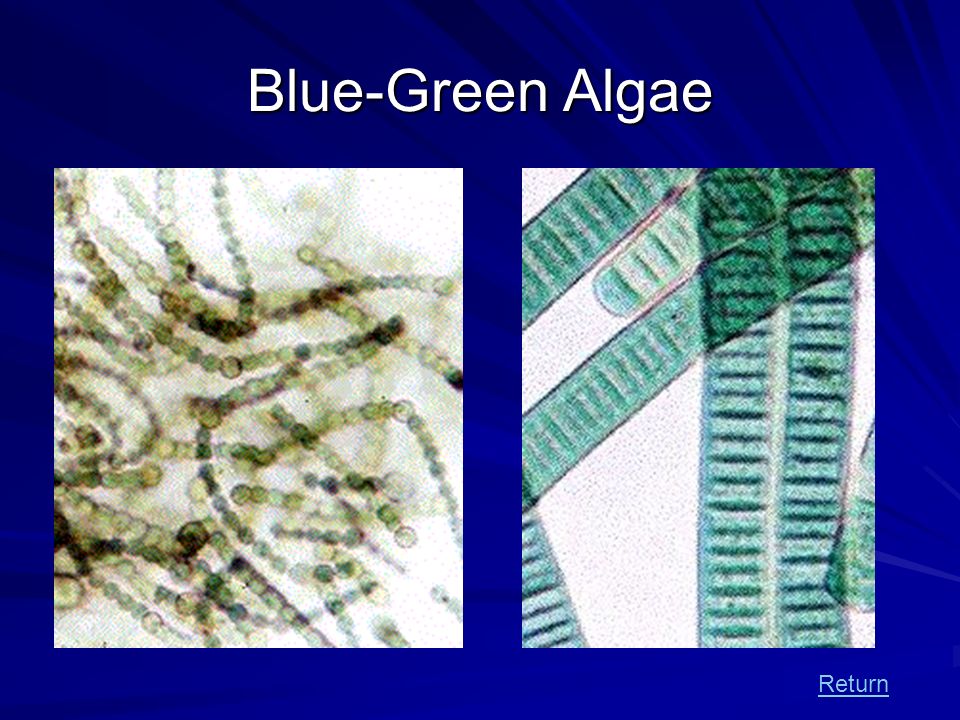 Blue-Green Algae

Return